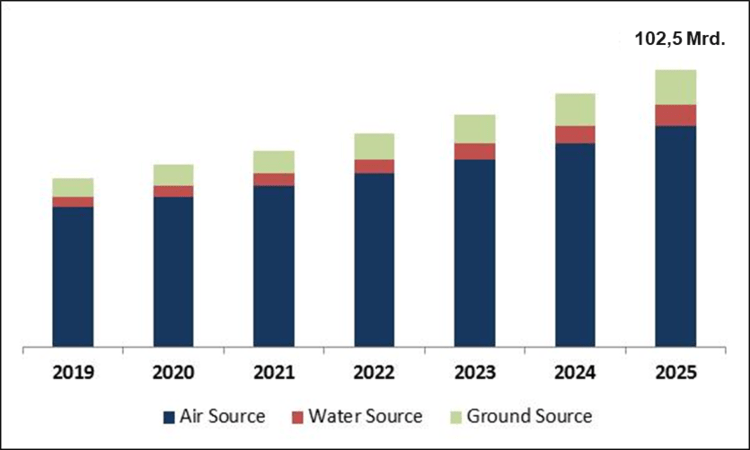 102,5 Mrd.

2019
2020
2021
2022
2023
2024
2025

Air Source
Water Source
Ground Source